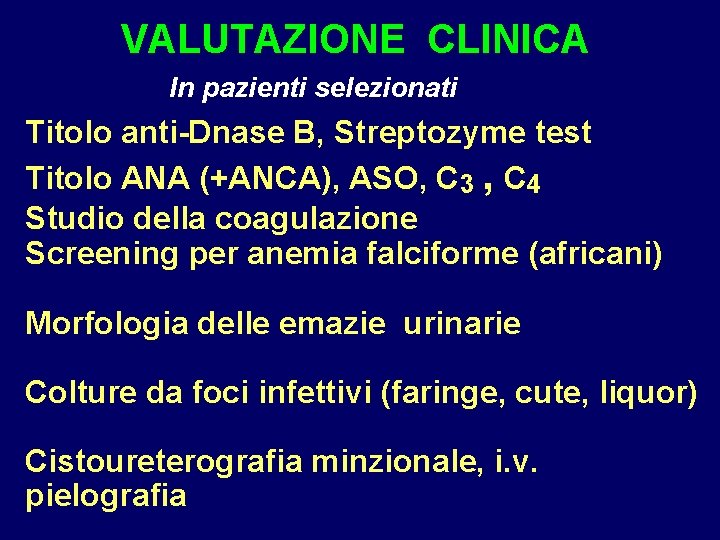 VALUTAZIONE CLINICA

In pazienti selezionati

Titolo anti-Dnase B, Streptozyme test
Titolo ANA (+ANCA), ASO, $C_3$ , $C_4$
Studio della coagulazione
Screening per anemia falciforme (africani)

Morfologia delle emazie urinarie

Colture da foci infettivi (faringe, cute, liquor)

Cistoureterografia minzionale, i.v. pielografia